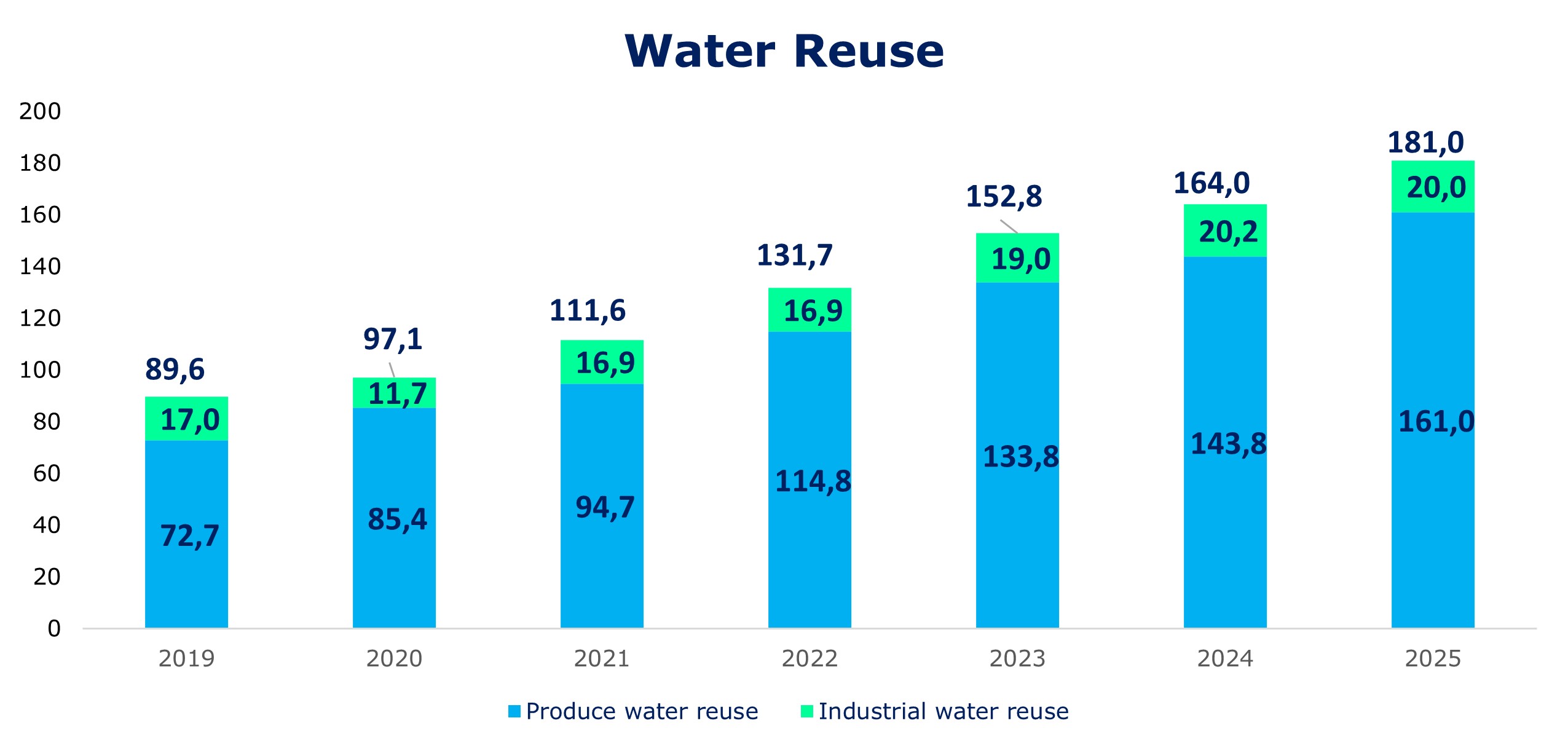 Water Reuse

200
180
160
140
120
100
80
60
40
20
0

89,6
17,0
72,7

97,1
11,7
85,4

111,6
16,9
94,7

131,7
16,9
114,8

152,8
19,0
133,8

164,0
20,2
143,8

181,0
20,0
161,0

2019 2020 2021 2022 2023 2024 2025

Produce water reuse Industrial water reuse